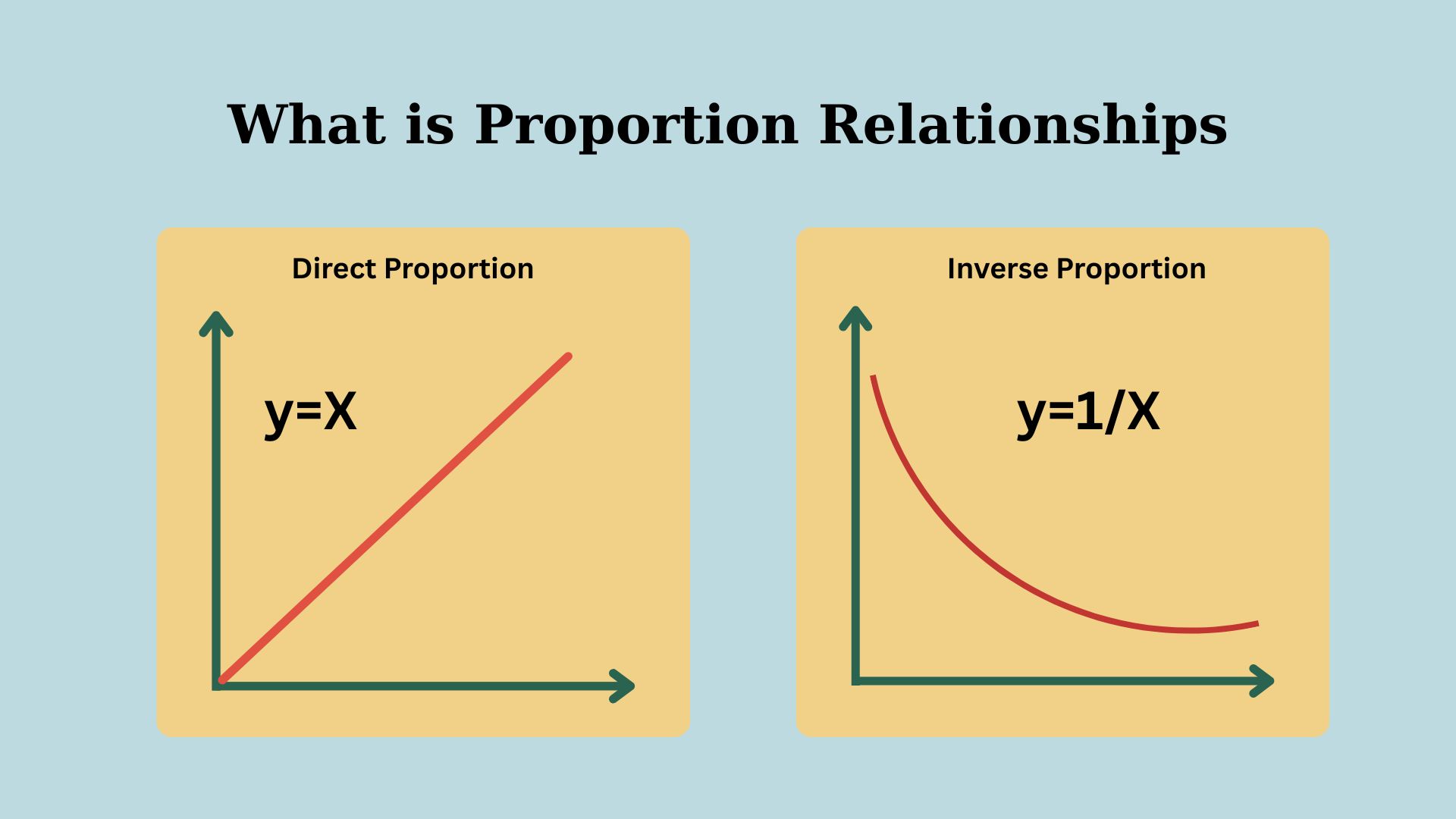 What is Proportion Relationships

Direct Proportion

$y=X$

Inverse Proportion

$y=1/X$